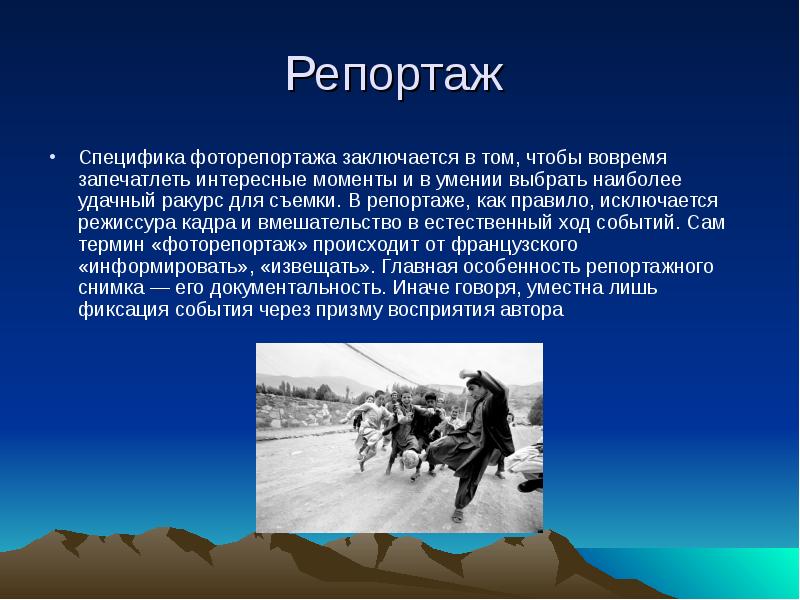 Репортаж

• Специфика фоторепортажа заключается в том, чтобы вовремя запечатлеть интересные моменты и в умении выбрать наиболее удачный ракурс для съемки. В репортаже, как правило, исключается режиссура кадра и вмешательство в естественный ход событий. Сам термин «фоторепортаж» происходит от французского «информировать», «извещать». Главная особенность репортажного снимка — его документальность. Иначе говоря, уместна лишь фиксация события через призму восприятия автора